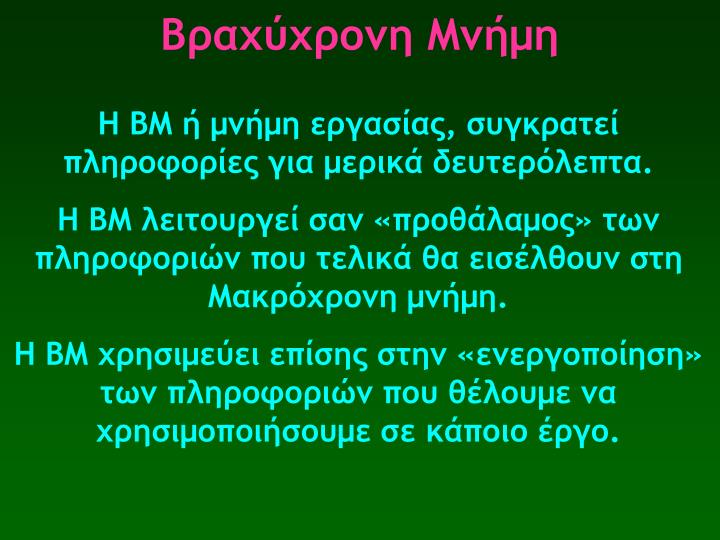 Βραχύχρονη Μνήμη

Η ΒΜ ή μνήμη εργασίας, συγκρατεί πληροφορίες για μερικά δευτερόλεπτα.

Η ΒΜ λειτουργεί σαν «προθάλαμος» των πληροφοριών που τελικά θα εισέλθουν στη Μακρόχρονη μνήμη.

Η ΒΜ χρησιμεύει επίσης στην «ενεργοποίηση» των πληροφοριών που θέλουμε να χρησιμοποιήσουμε σε κάποιο έργο.